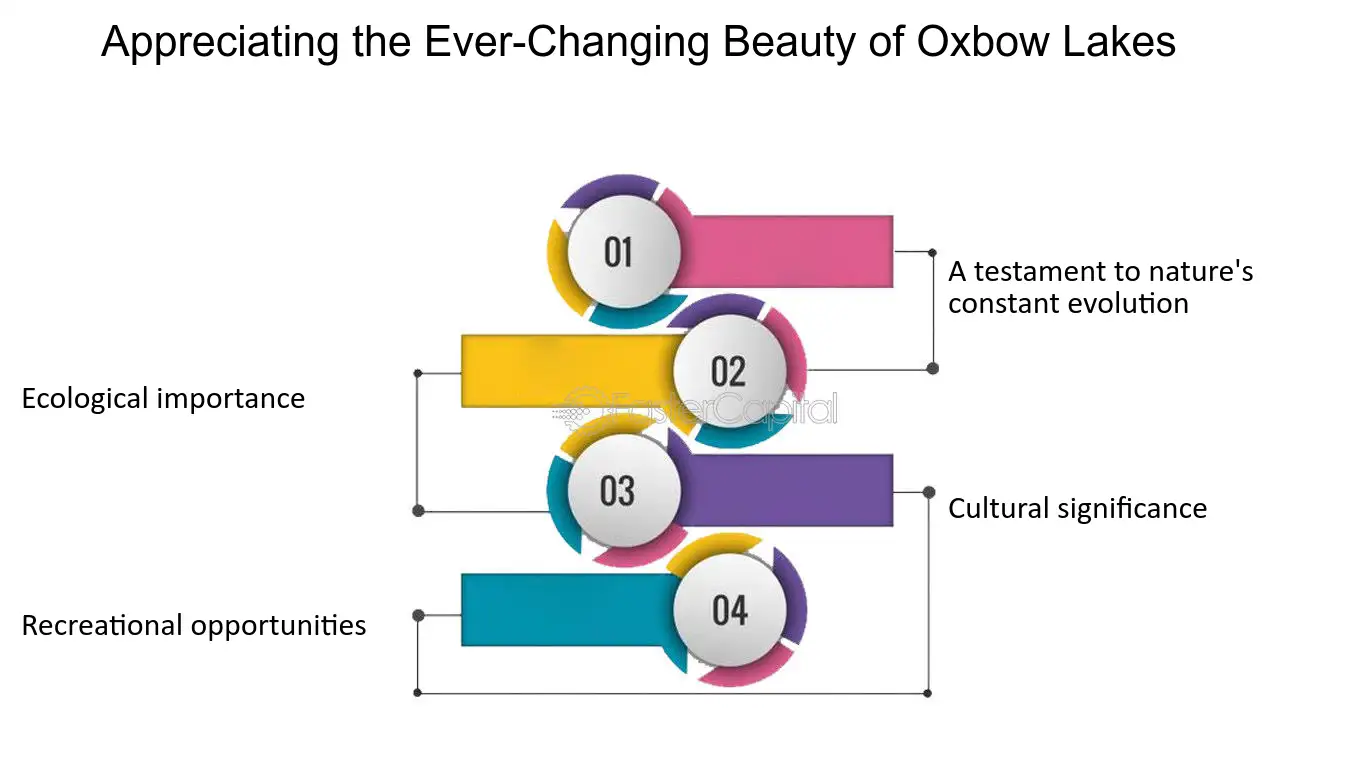 Appreciating the Ever-Changing Beauty of Oxbow Lakes

01

A testament to nature's constant evolution

02

Ecological importance

FasterCapital

03

Cultural significance

04

Recreational opportunities